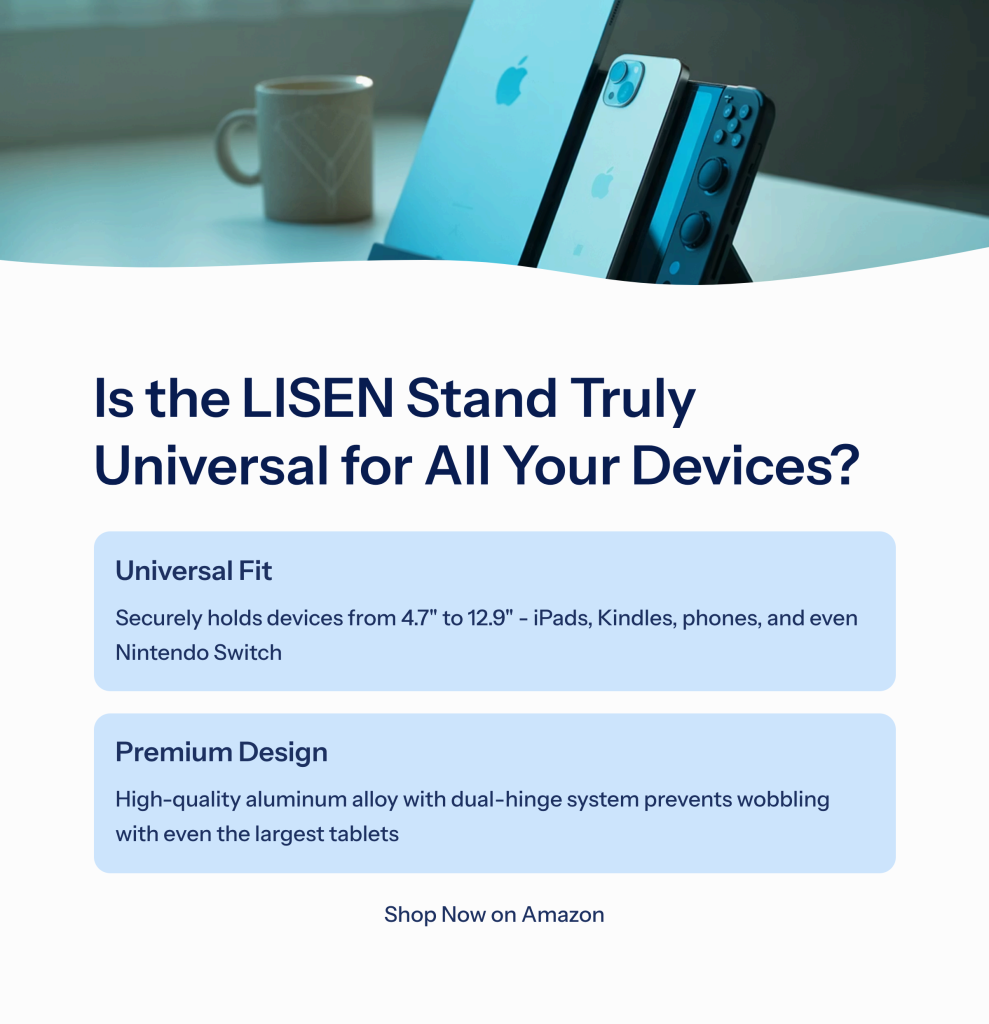 Is the LISEN Stand Truly Universal for All Your Devices?

Universal Fit

Securely holds devices from 4.7" to 12.9" - iPads, Kindles, phones, and even Nintendo Switch

Premium Design

High-quality aluminum alloy with dual-hinge system prevents wobbling with even the largest tablets

Shop Now on Amazon